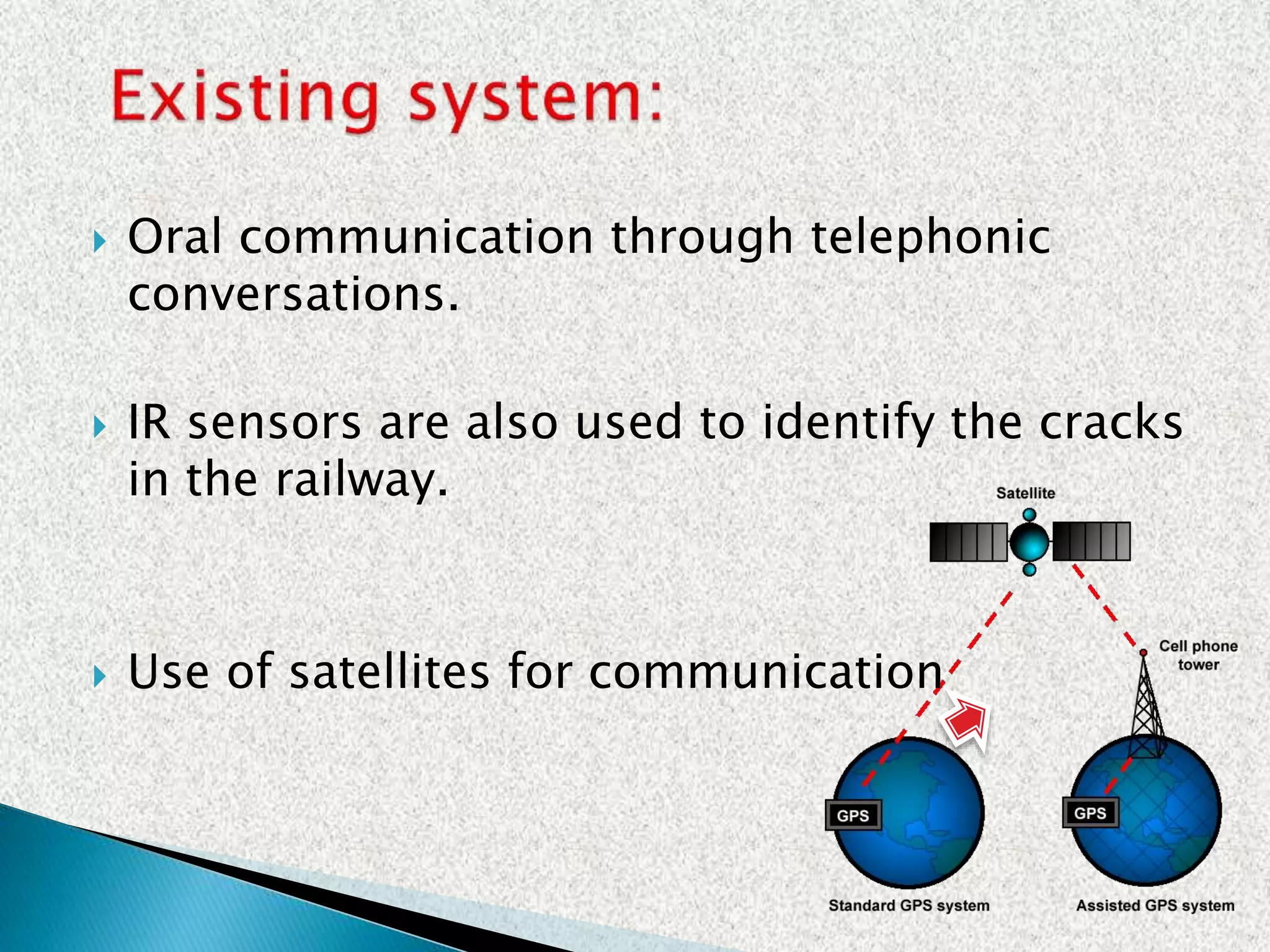 Existing system:

Oral communication through telephonic conversations.

IR sensors are also used to identify the cracks in the railway.

Use of satellites for communication

Satellite

Cell phone tower

GPS

GPS

Standard GPS system

Assisted GPS system